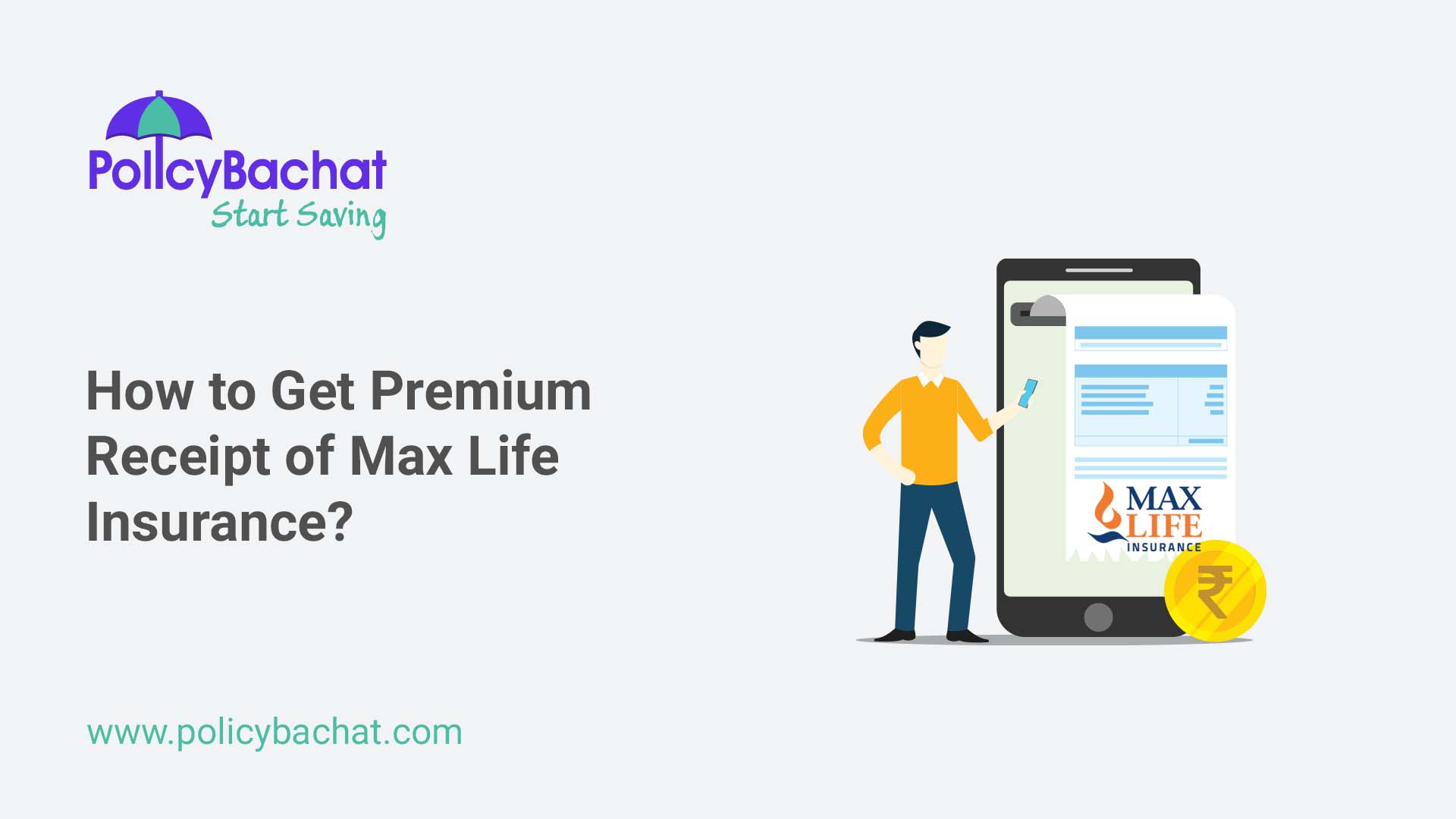 PolicyBachat
Start Saving

How to Get Premium Receipt of Max Life Insurance?

MAX LIFE INSURANCE

₹

www.policybachat.com